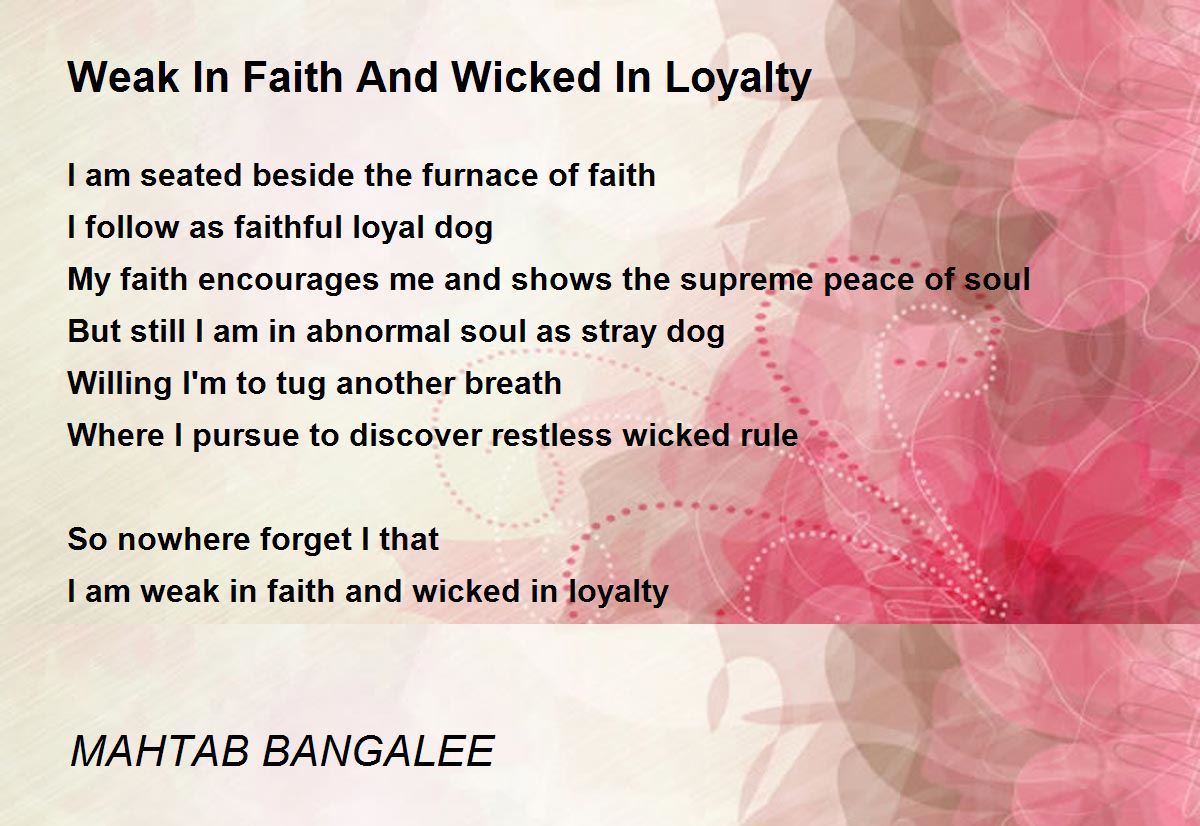 Weak In Faith And Wicked In Loyalty

I am seated beside the furnace of faith
I follow as faithful loyal dog
My faith encourages me and shows the supreme peace of soul
But still I am in abnormal soul as stray dog
Willing I'm to tug another breath
Where I pursue to discover restless wicked rule

So nowhere forget I that
I am weak in faith and wicked in loyalty

MAHTAB BANGALEE